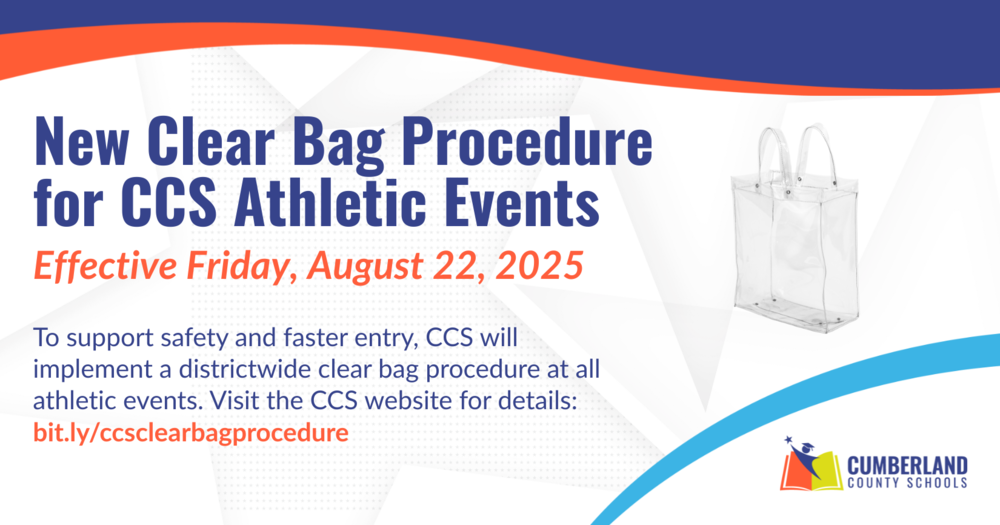 New Clear Bag Procedure for CCS Athletic Events

Effective Friday, August 22, 2025

To support safety and faster entry, CCS will implement a districtwide clear bag procedure at all athletic events. Visit the CCS website for details: bit.ly/ccsclearbagprocedure

CUMBERLAND COUNTY SCHOOLS